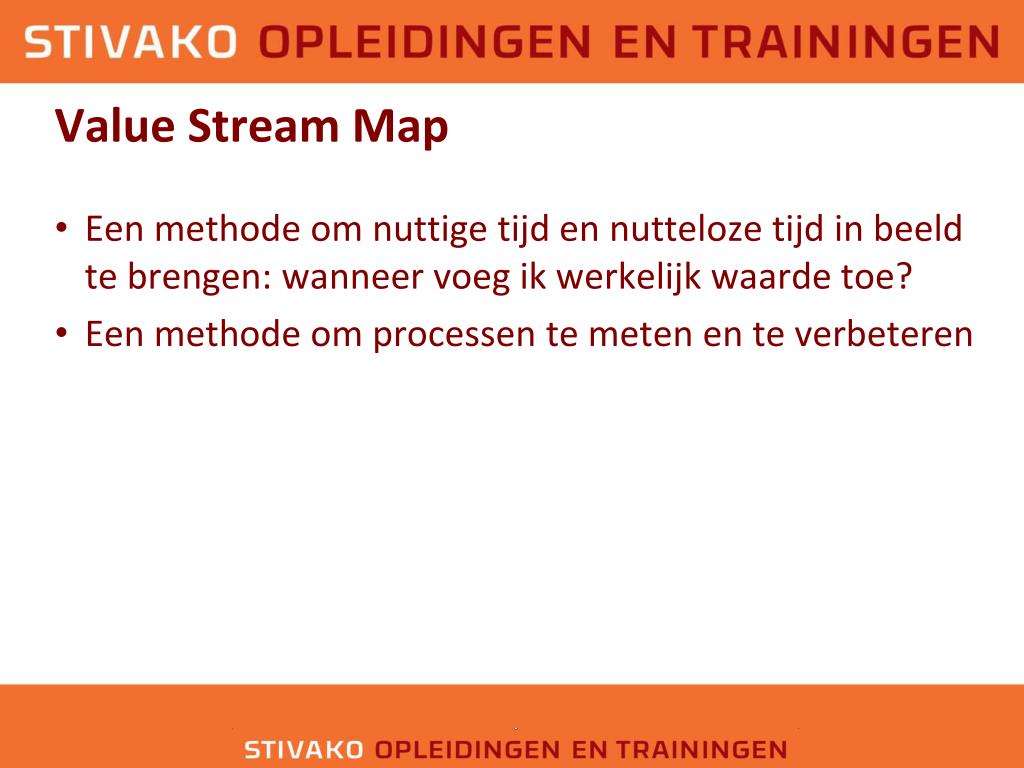 STIVAKO OPLEIDINGEN EN TRAININGEN

Value Stream Map

• Een methode om nuttige tijd en nutteloze tijd in beeld te brengen: wanneer voeg ik werkelijk waarde toe?
• Een methode om processen te meten en te verbeteren

STIVAKO OPLEIDINGEN EN TRAININGEN